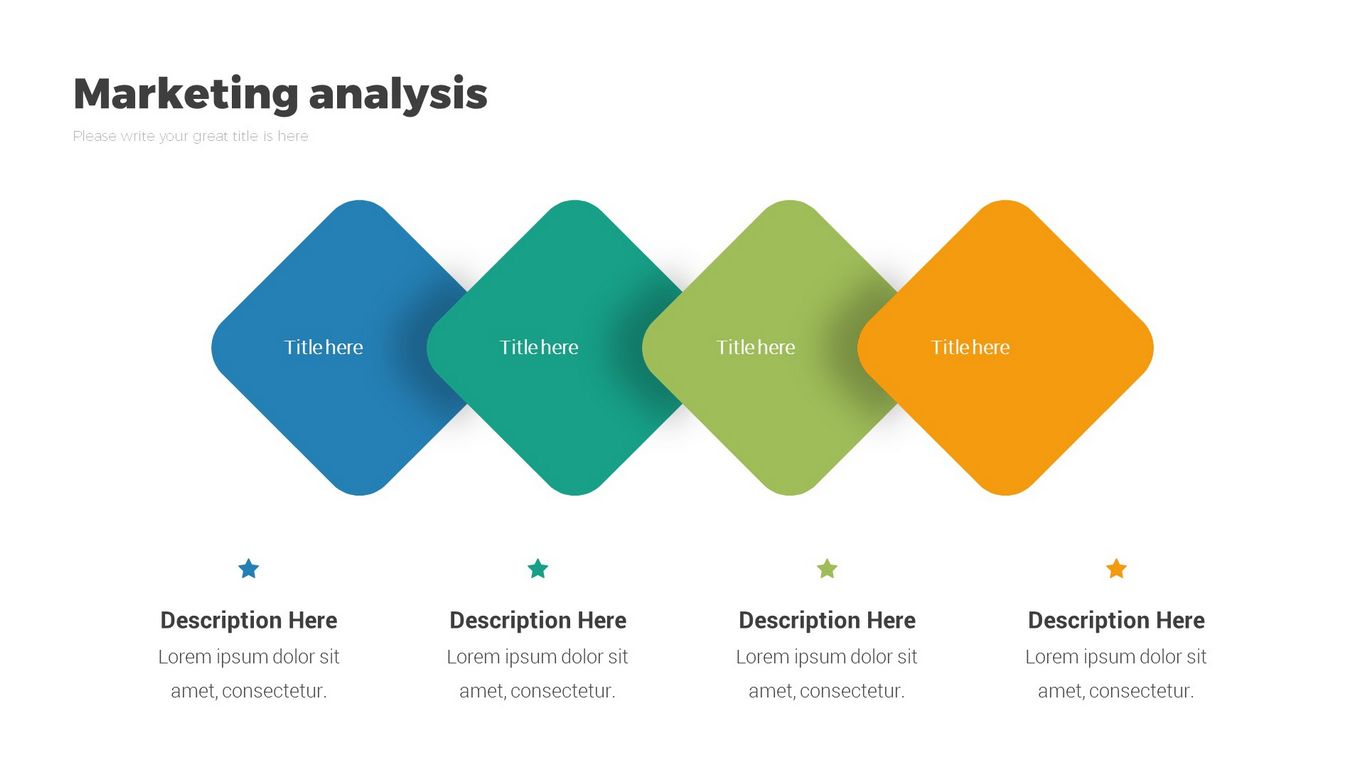 Marketing analysis

Please write your great title is here

Title here

Title here

Title here

Title here

Description Here
Lorem ipsum dolor sit amet, consectetur.

Description Here
Lorem ipsum dolor sit amet, consectetur.

Description Here
Lorem ipsum dolor sit amet, consectetur.

Description Here
Lorem ipsum dolor sit amet, consectetur.